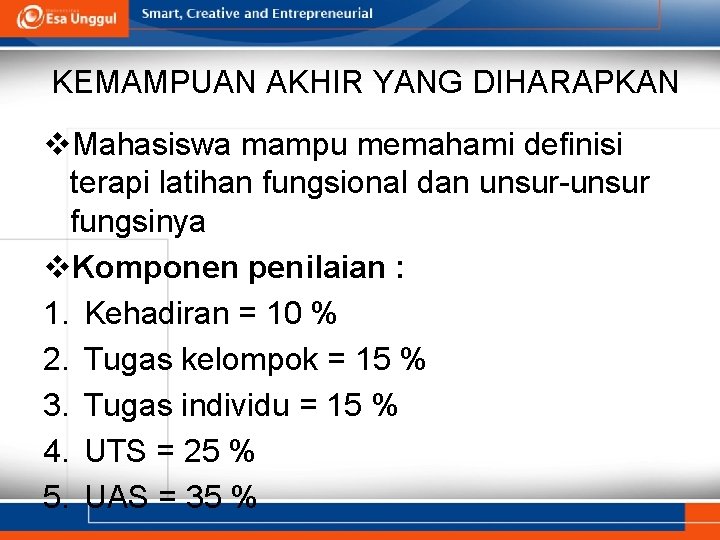 Esa Unggul
Smart, Creative and Entrepreneurial

KEMAMPUAN AKHIR YANG DIHARAPKAN

❖Mahasiswa mampu memahami definisi terapi latihan fungsional dan unsur-unsur fungsinya

❖Komponen penilaian :
1. Kehadiran = 10 %
2. Tugas kelompok = 15 %
3. Tugas individu = 15 %
4. UTS = 25 %
5. UAS = 35 %